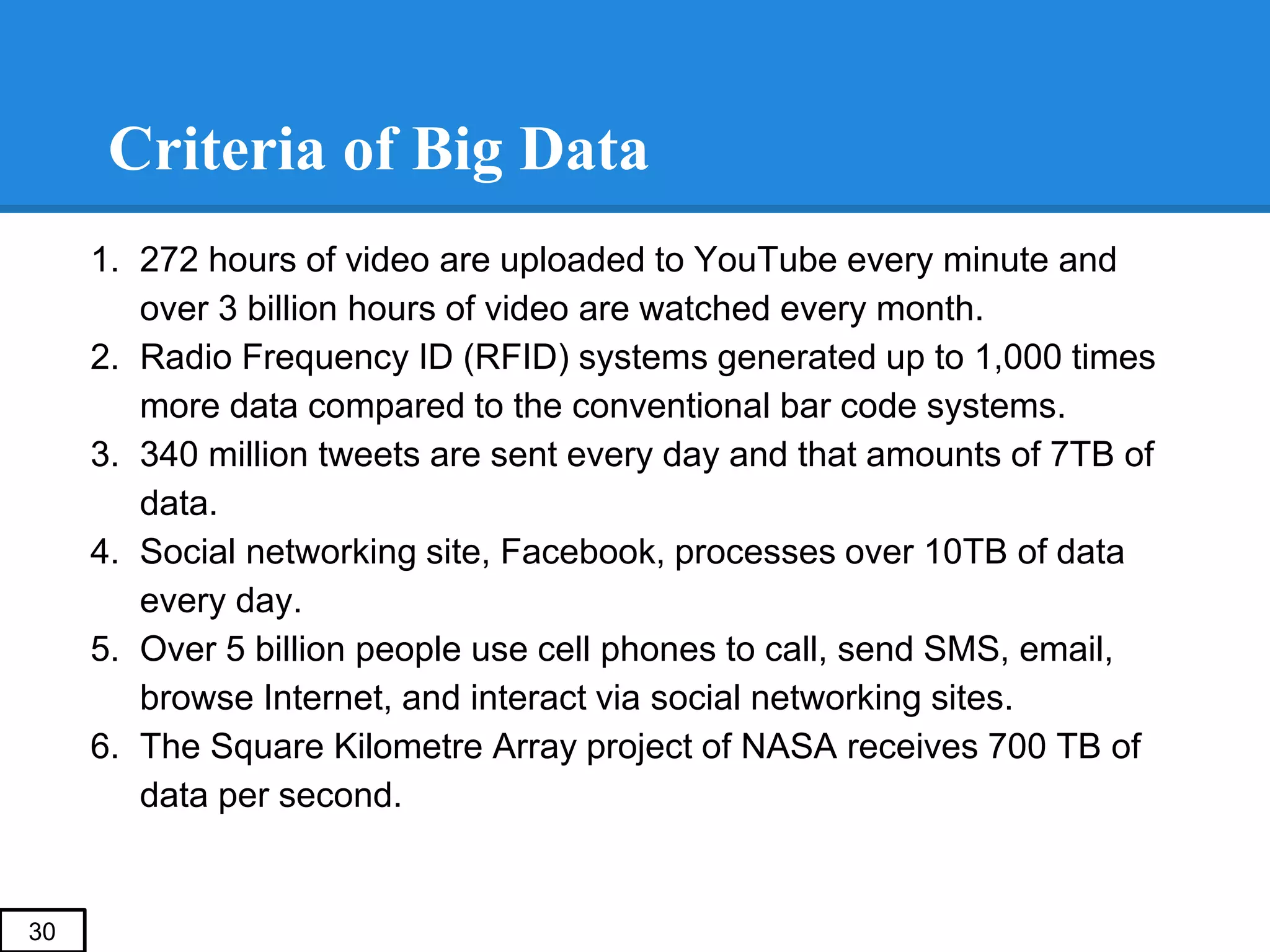 Criteria of Big Data

1. 272 hours of video are uploaded to YouTube every minute and over 3 billion hours of video are watched every month.
2. Radio Frequency ID (RFID) systems generated up to 1,000 times more data compared to the conventional bar code systems.
3. 340 million tweets are sent every day and that amounts of 7TB of data.
4. Social networking site, Facebook, processes over 10TB of data every day.
5. Over 5 billion people use cell phones to call, send SMS, email, browse Internet, and interact via social networking sites.
6. The Square Kilometre Array project of NASA receives 700 TB of data per second.

30